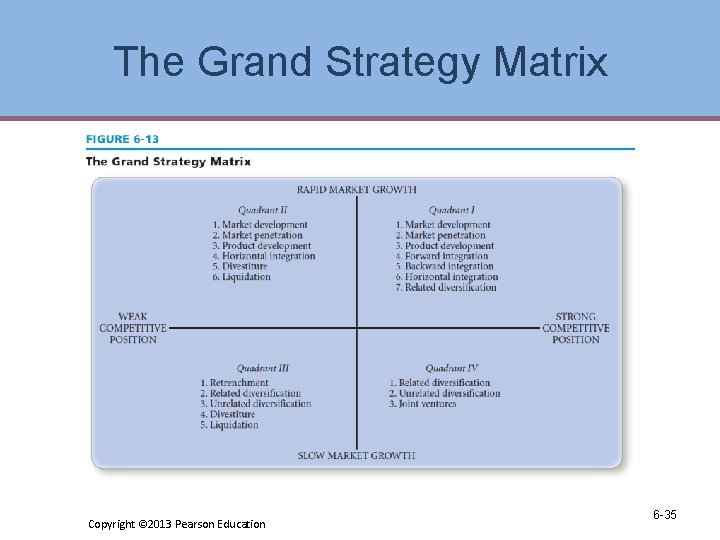 The Grand Strategy Matrix

FIGURE 6-13

The Grand Strategy Matrix

RAPID MARKET GROWTH

Quadrant II
1. Market development
2. Market penetration
3. Product development
4. Horizontal integration
5. Divestiture
6. Liquidation

Quadrant I
1. Market development
2. Market penetration
3. Product development
4. Forward integration
5. Backward integration
6. Horizontal integration
7. Related diversification

WEAK COMPETITIVE POSITION

STRONG COMPETITIVE POSITION

Quadrant III
1. Retrenchment
2. Related diversification
3. Unrelated diversification
4. Divestiture
5. Liquidation

Quadrant IV
1. Related diversification
2. Unrelated diversification
3. Joint ventures

SLOW MARKET GROWTH

Copyright ©2013 Pearson Education

6-35